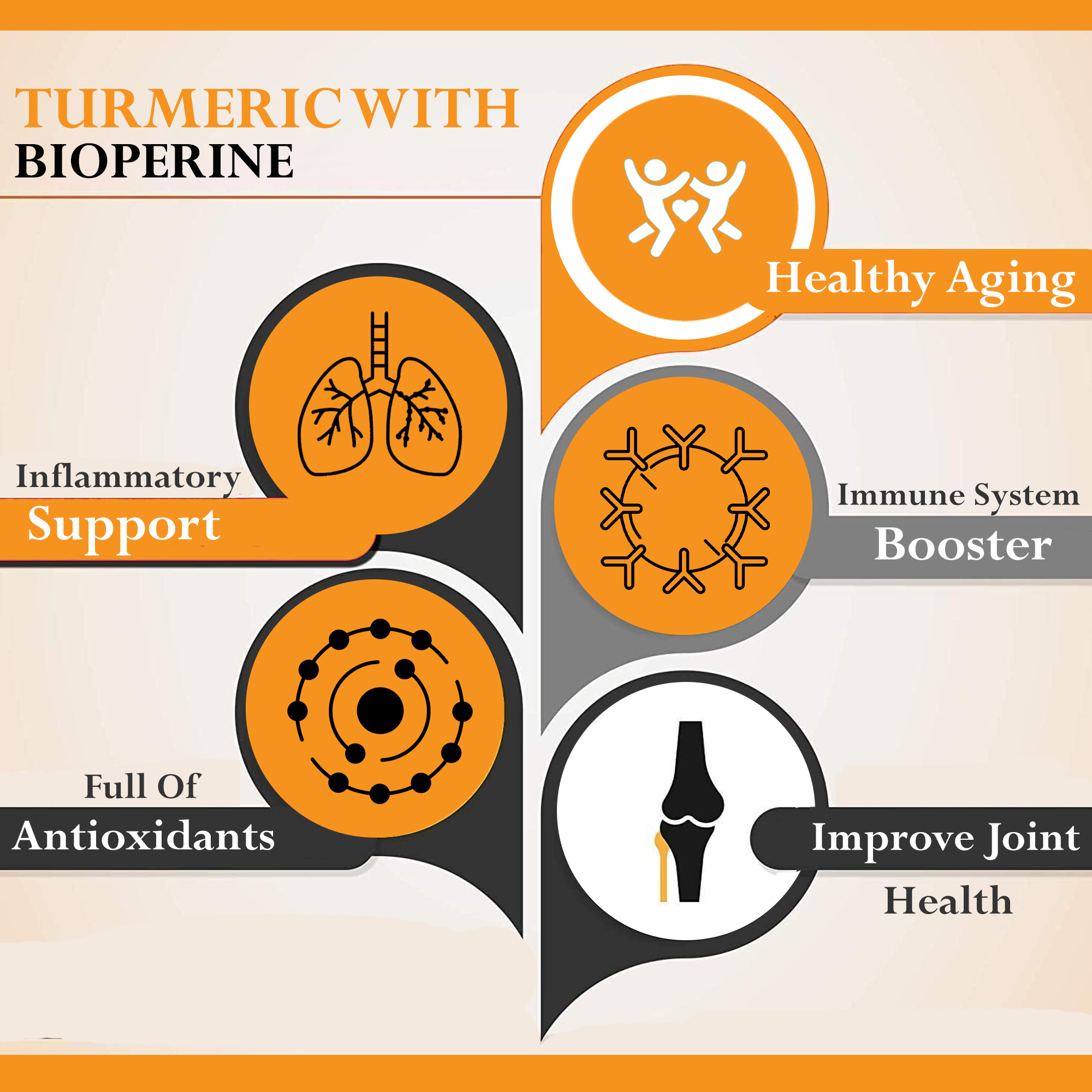 TURMERIC WITH
BIOPERINE

Healthy Aging

Inflammatory
Support

Immune System
Booster

Full Of
Antioxidants

Improve Joint
Health